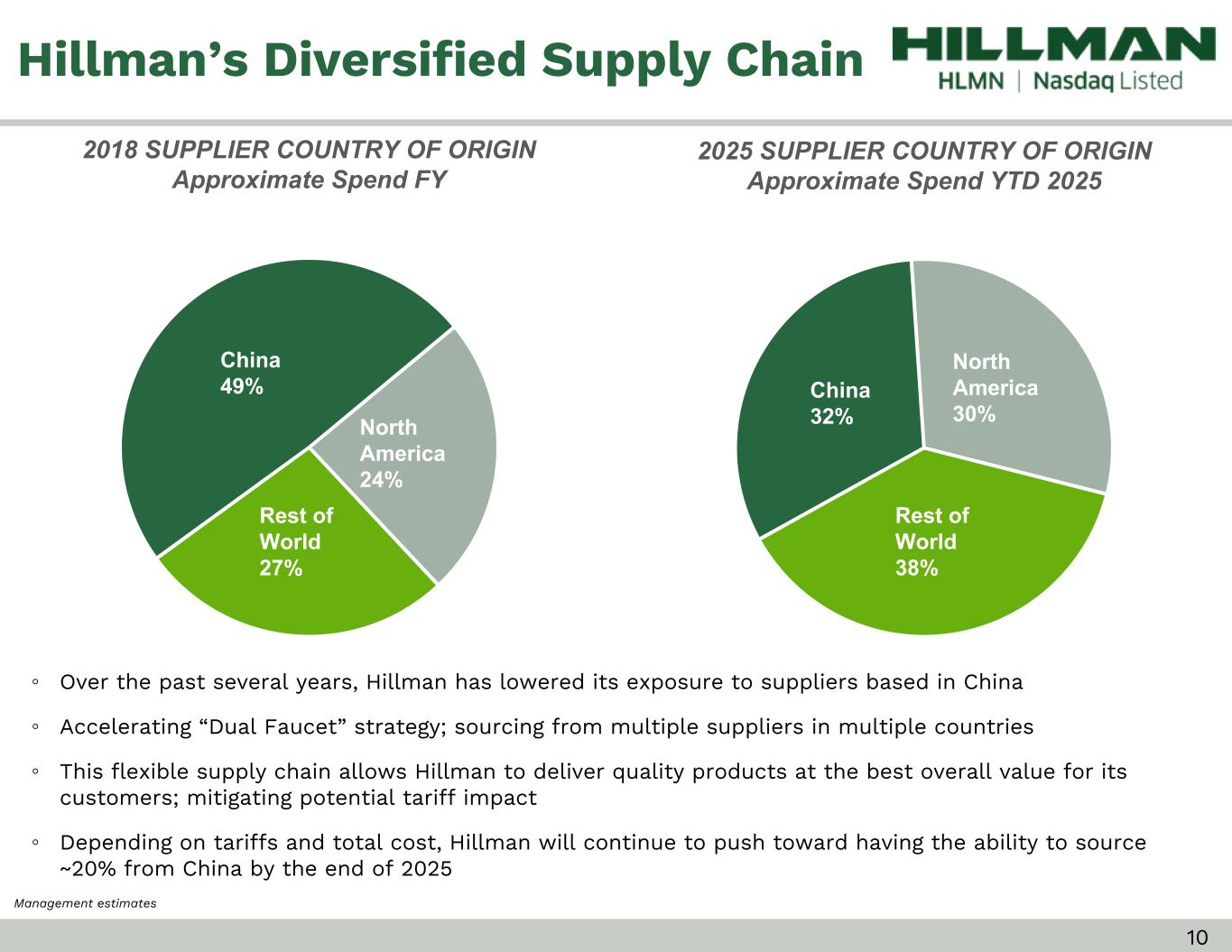 Hillman's Diversified Supply Chain

HILLMAN
HLMN | Nasdaq Listed

2018 SUPPLIER COUNTRY OF ORIGIN
Approximate Spend FY

China 49%

North America 24%

Rest of World 27%

2025 SUPPLIER COUNTRY OF ORIGIN
Approximate Spend YTD 2025

China 32%

North America 30%

Rest of World 38%

◦ Over the past several years, Hillman has lowered its exposure to suppliers based in China

◦ Accelerating "Dual Faucet" strategy; sourcing from multiple suppliers in multiple countries

◦ This flexible supply chain allows Hillman to deliver quality products at the best overall value for its customers; mitigating potential tariff impact

◦ Depending on tariffs and total cost, Hillman will continue to push toward having the ability to source ~20% from China by the end of 2025

Management estimates

10